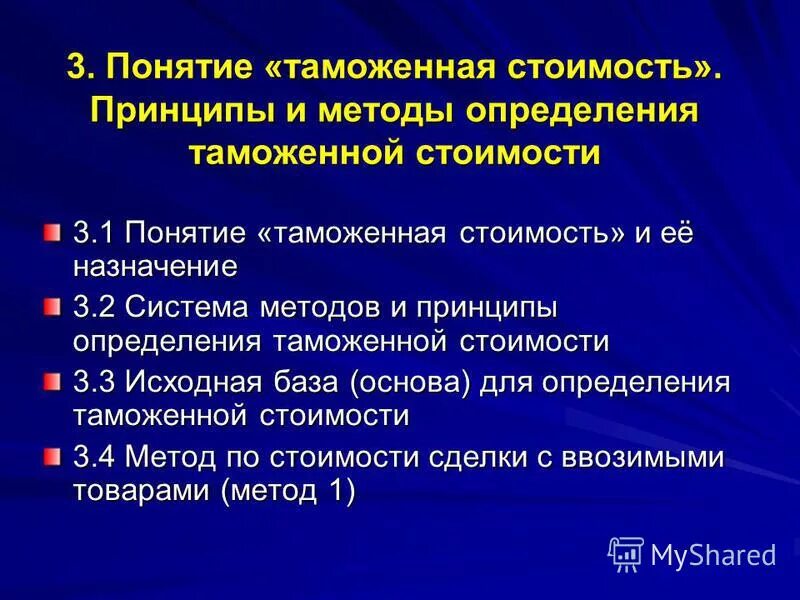 3. Понятие «таможенная стоимость». Принципы и методы определения таможенной стоимости

3.1 Понятие «таможенная стоимость» и её назначение

3.2 Система методов и принципы определения таможенной стоимости

3.3 Исходная база (основа) для определения таможенной стоимости

3.4 Метод по стоимости сделки с ввозимыми товарами (метод 1)

MyShared